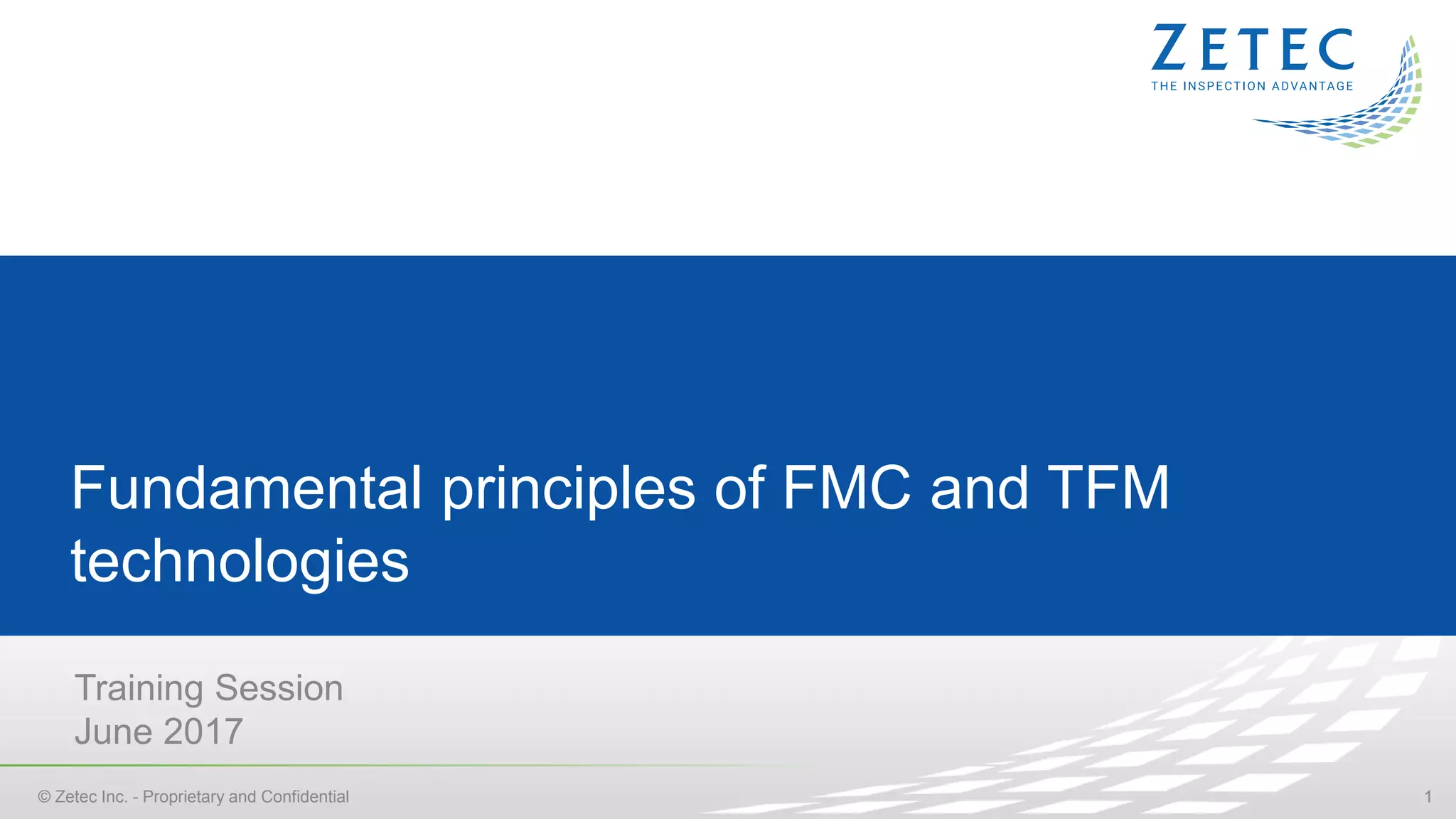 ZETEC
THE INSPECTION ADVANTAGE

Fundamental principles of FMC and TFM technologies

Training Session
June 2017

© Zetec Inc. - Proprietary and Confidential

1